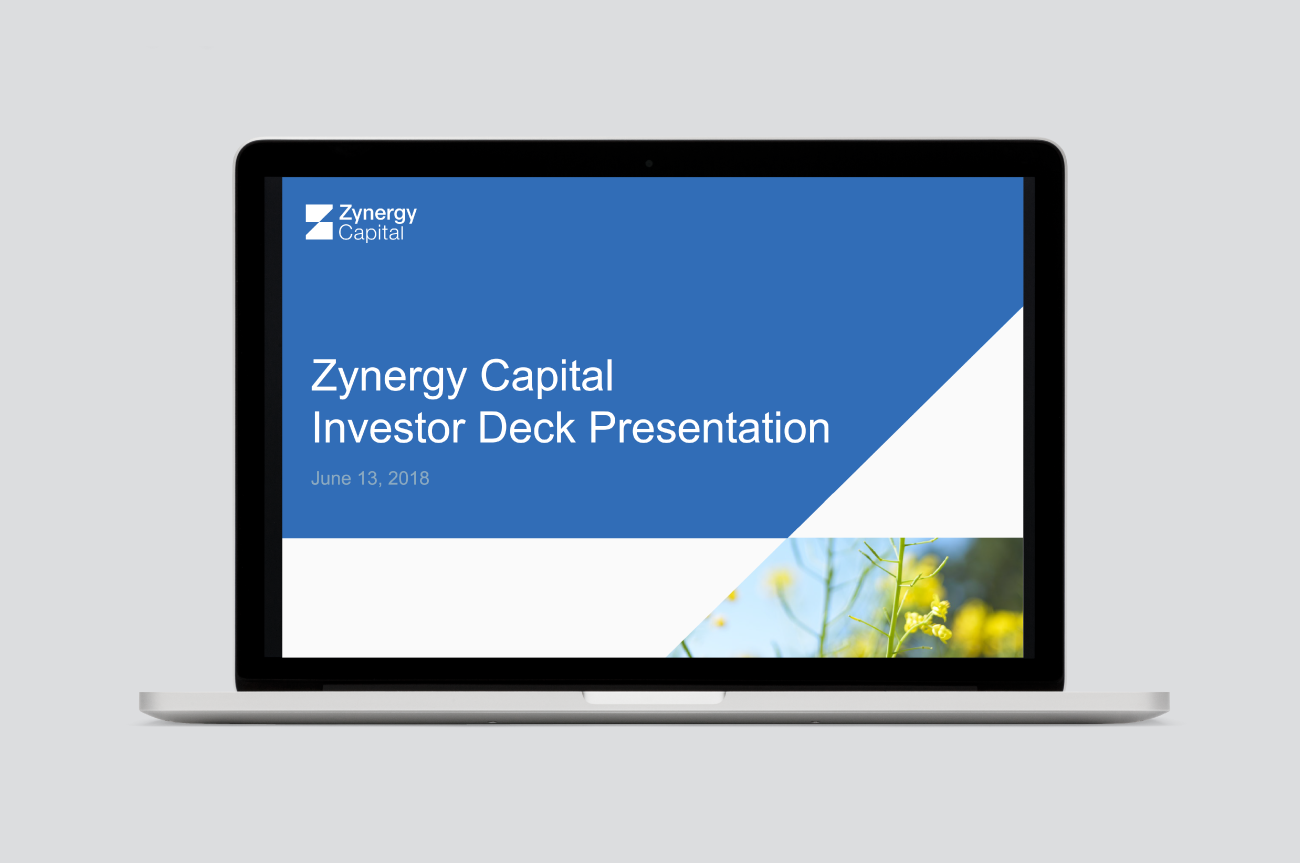 Zynergy
Capital

Zynergy Capital
Investor Deck Presentation

June 13, 2018